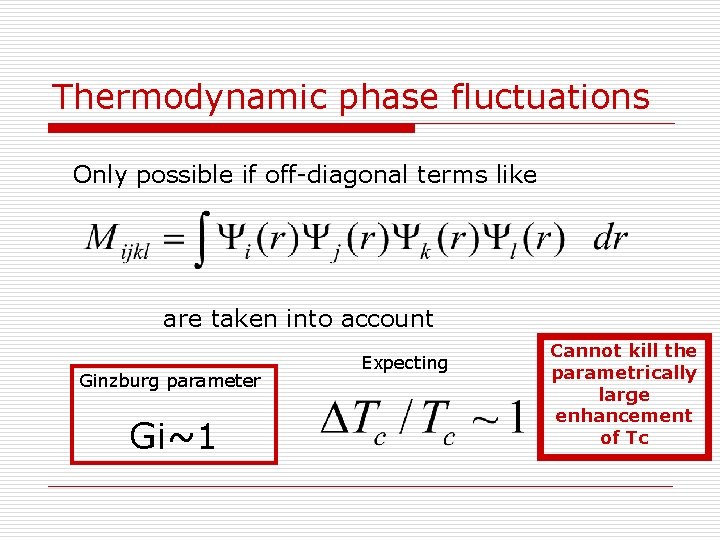 Thermodynamic phase fluctuations

Only possible if off-diagonal terms like

$M_{ijkl} = \int \Psi_i(r)\Psi_j(r)\Psi_k(r)\Psi_l(r) \quad dr$

are taken into account

Ginzburg parameter

Gi~1

Expecting

$\Delta T_c / T_c \sim 1$

Cannot kill the parametrically large enhancement of Tc